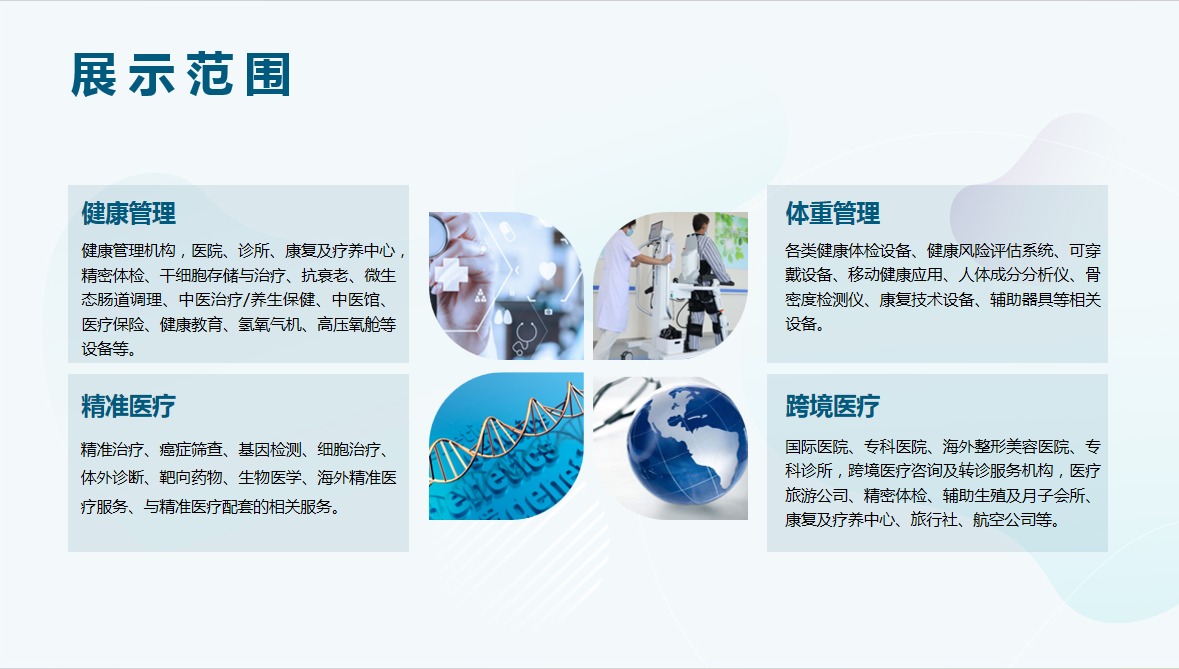 展示范围

健康管理

健康管理机构，医院、诊所、康复及疗养中心，精密体检、干细胞存储与治疗、抗衰老、微生态肠道调理、中医治疗/养生保健、中医馆、医疗保险、健康教育、氢氧气机、高压氧舱等设备等。

精准医疗

精准治疗、癌症筛查、基因检测、细胞治疗、体外诊断、靶向药物、生物医学、海外精准医疗服务、与精准医疗配套的相关服务。

体重管理

各类健康体检设备、健康风险评估系统、可穿戴设备、移动健康应用、人体成分分析仪、骨密度检测仪、康复技术设备、辅助器具等相关设备。

跨境医疗

国际医院、专科医院、海外整形美容医院、专科诊所，跨境医疗咨询及转诊服务机构，医疗旅游公司、精密体检、辅助生殖及月子会所、康复及疗养中心、旅行社、航空公司等。